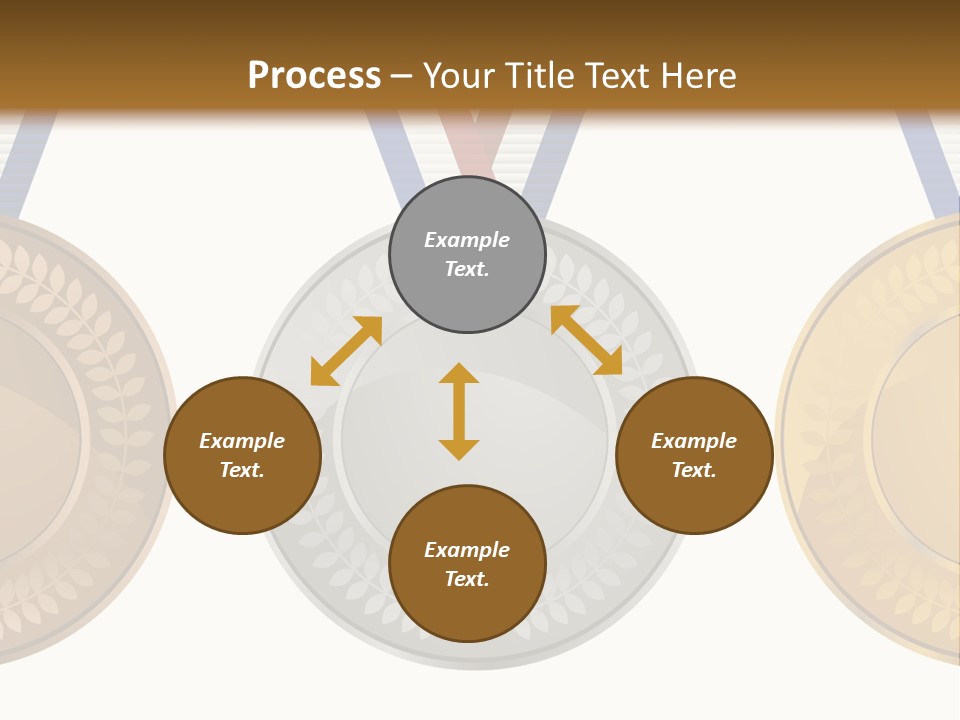 Process – Your Title Text Here

Example Text.

Example Text.

Example Text.

Example Text.